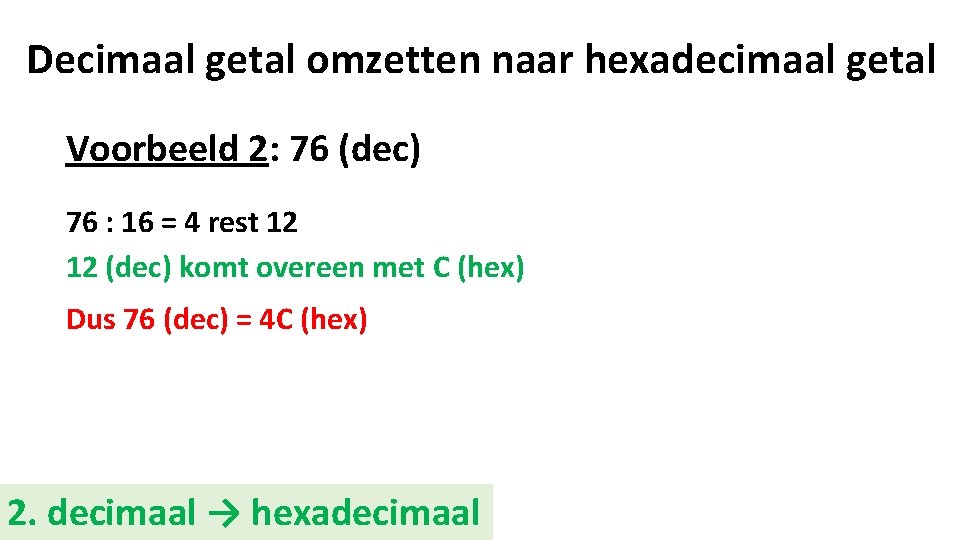 Decimaal getal omzetten naar hexadecimaal getal

Voorbeeld 2: 76 (dec)

76 : 16 = 4 rest 12

12 (dec) komt overeen met C (hex)

Dus 76 (dec) = 4C (hex)

2. decimaal → hexadecimaal